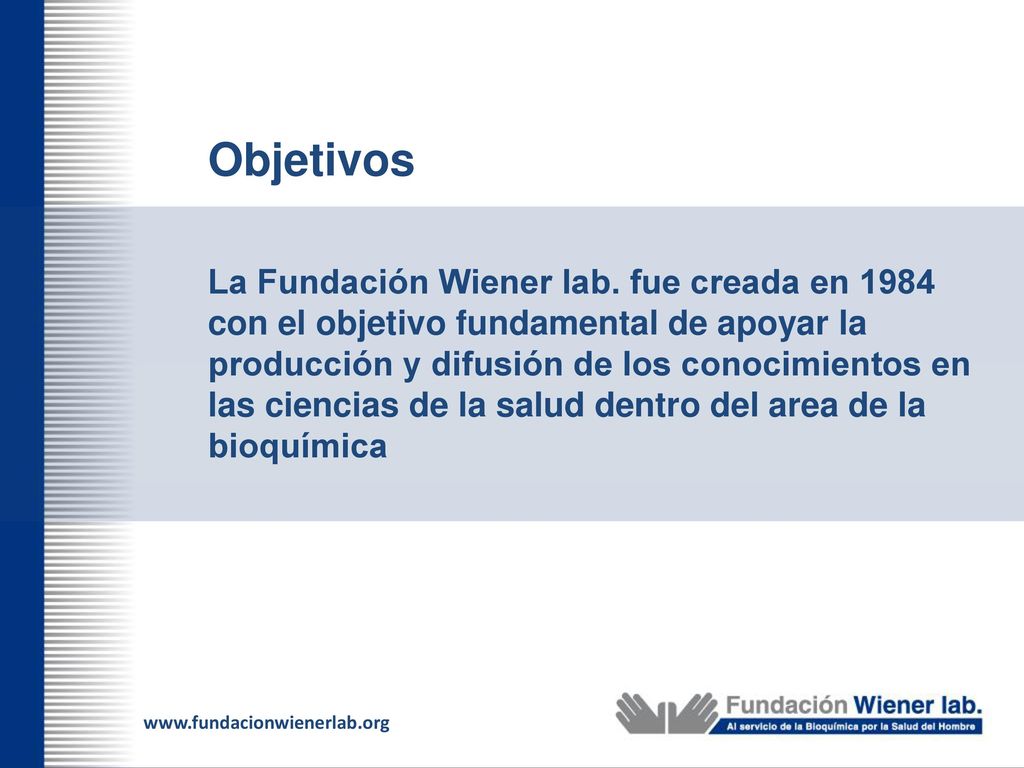 Objetivos

La Fundación Wiener lab. fue creada en 1984 con el objetivo fundamental de apoyar la producción y difusión de los conocimientos en las ciencias de la salud dentro del area de la bioquímica

www.fundacionwienerlab.org

Fundación Wiener lab.
Al servicio de la Bioquímica por la Salud del Hombre